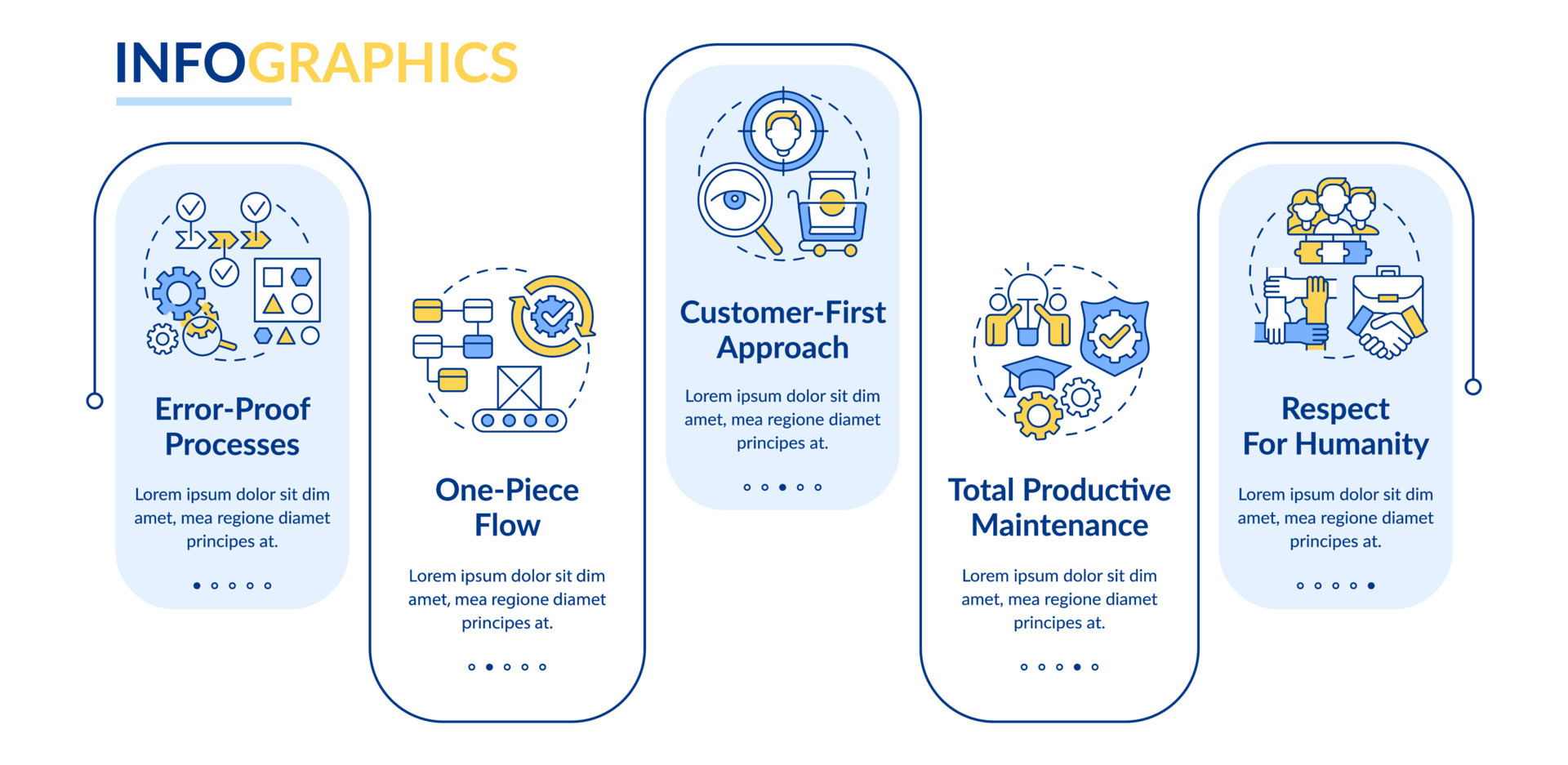 INFOGRAPHICS

Error-Proof Processes

Lorem ipsum dolor sit dim amet, mea regione diamet principes at.

One-Piece Flow

Lorem ipsum dolor sit dim amet, mea regione diamet principes at.

Customer-First Approach

Lorem ipsum dolor sit dim amet, mea regione diamet principes at.

Total Productive Maintenance

Lorem ipsum dolor sit dim amet, mea regione diamet principes at.

Respect For Humanity

Lorem ipsum dolor sit dim amet, mea regione diamet principes at.